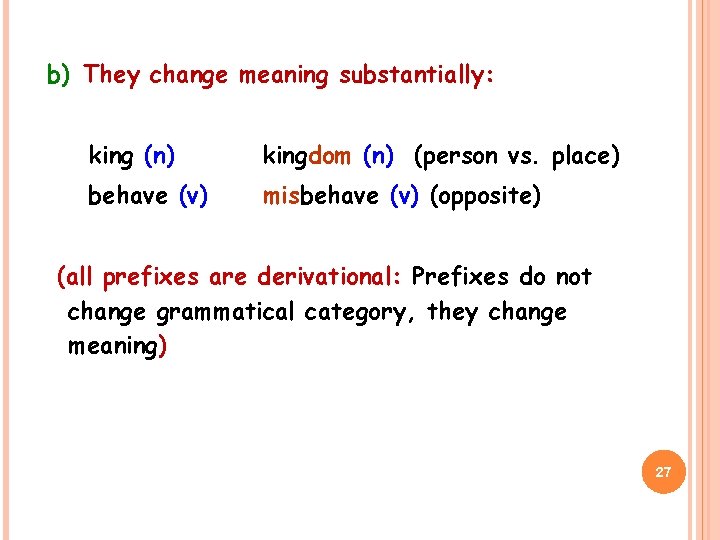 b) They change meaning substantially:

king (n) kingdom (n) (person vs. place)
behave (v) misbehave (v) (opposite)

(all prefixes are derivational: Prefixes do not change grammatical category, they change meaning)

27